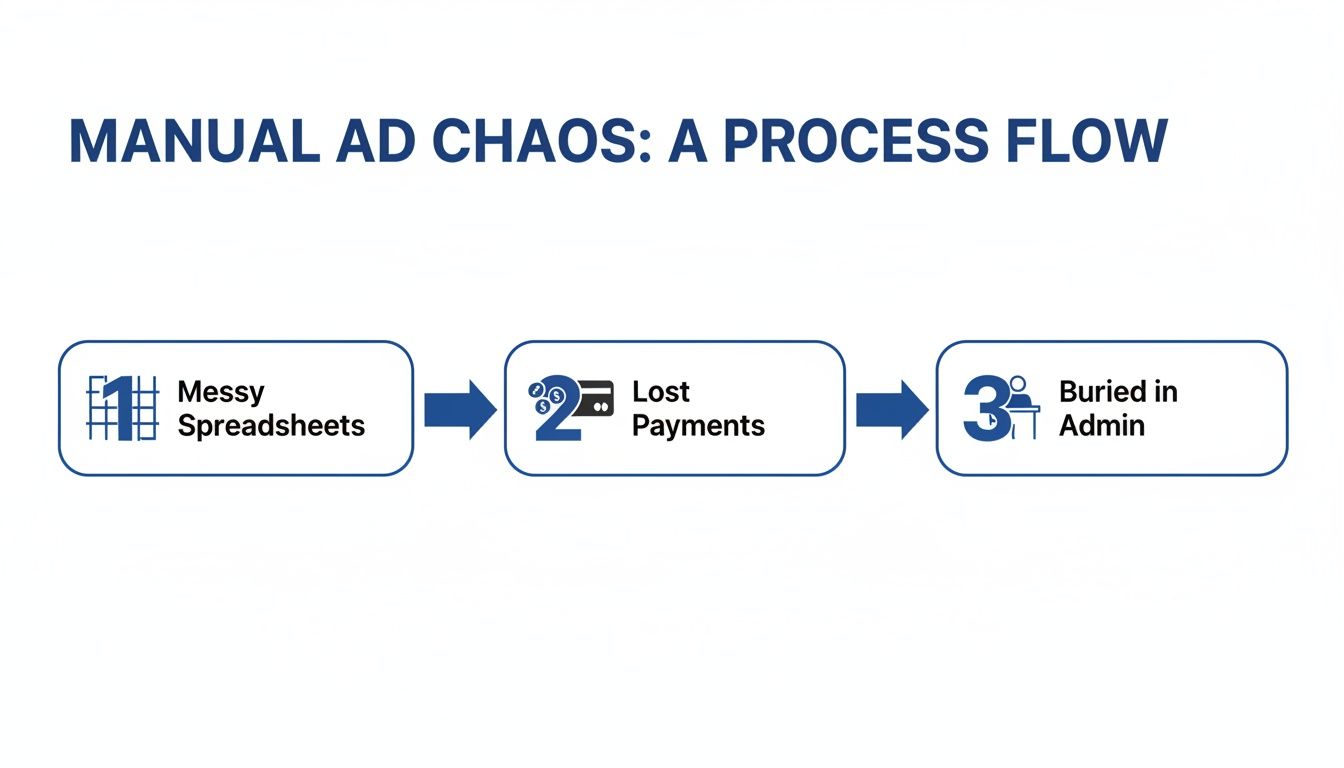 MANUAL AD CHAOS: A PROCESS FLOW

1 Messy Spreadsheets

2 Lost Payments

3 Buried in Admin